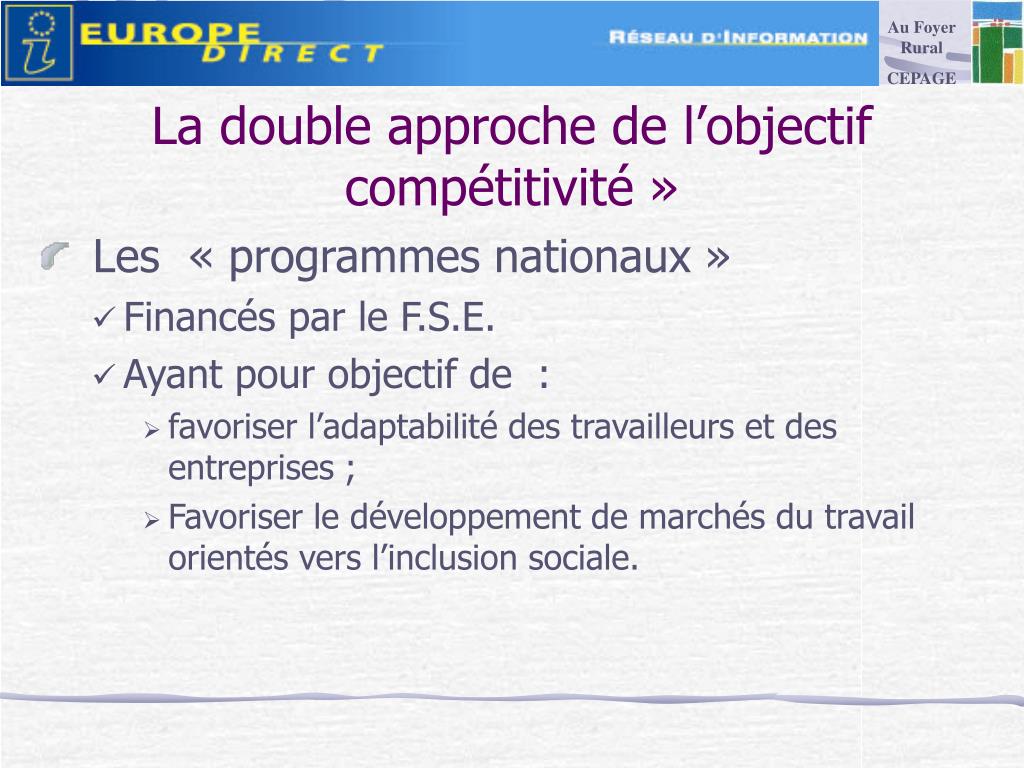 EUROPE DIRECT

RÉSEAU D'INFORMATION

Au Foyer Rural CEPAGE

La double approche de l’objectif compétitivité »

Les « programmes nationaux »

Financés par le F.S.E.

Ayant pour objectif de :

favoriser l’adaptabilité des travailleurs et des entreprises ;

Favoriser le développement de marchés du travail orientés vers l’inclusion sociale.